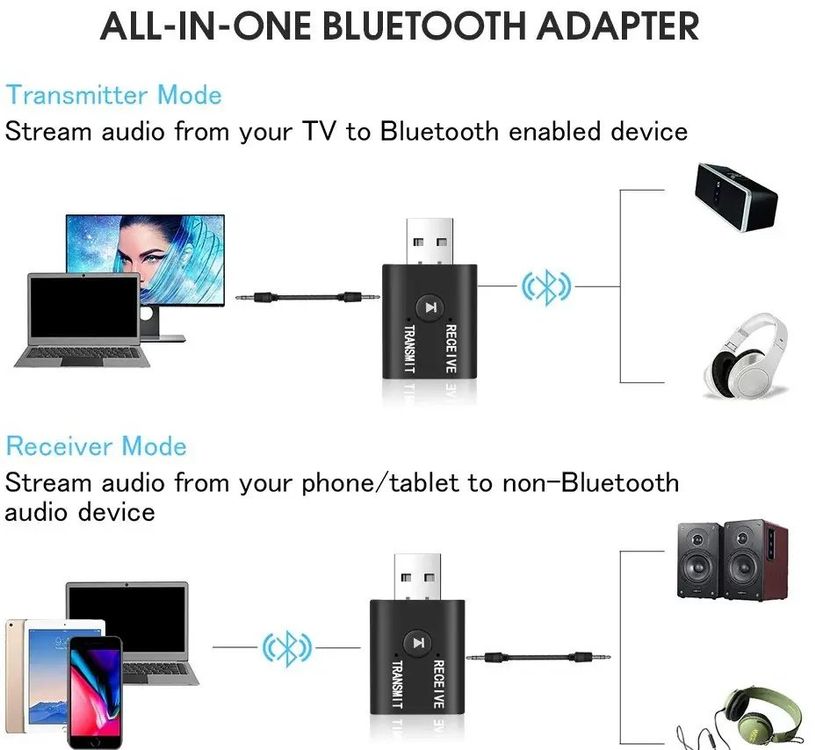 ALL-IN-ONE BLUETOOTH ADAPTER

Transmitter Mode

Stream audio from your TV to Bluetooth enabled device

TRANSMIT

RECEIVE

Receiver Mode

Stream audio from your phone/tablet to non-Bluetooth audio device

TRANSMIT

RECEIVE